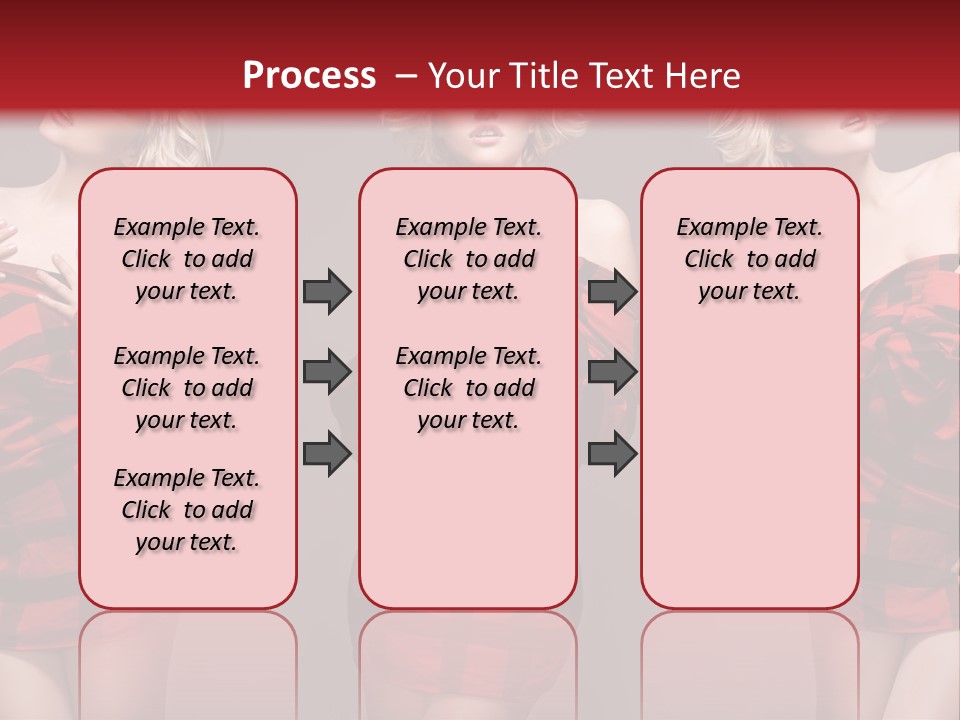 Process – Your Title Text Here

Example Text. Click to add your text.

Example Text. Click to add your text.

Example Text. Click to add your text.

Example Text. Click to add your text.

Example Text. Click to add your text.

Example Text. Click to add your text.